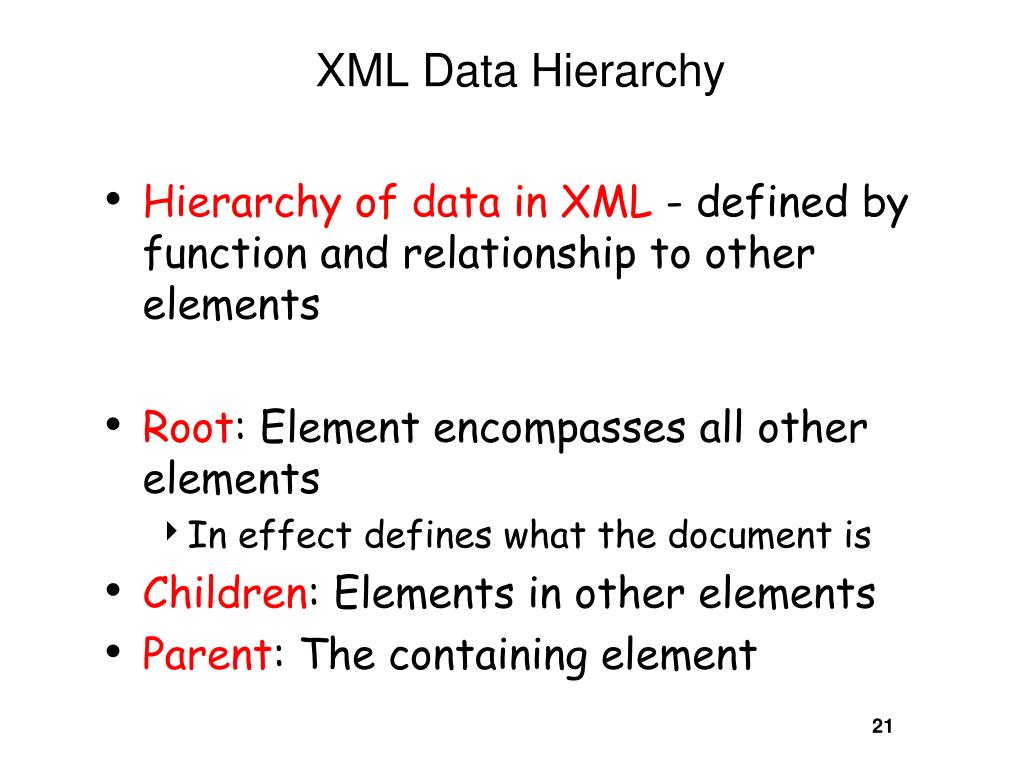 XML Data Hierarchy

• Hierarchy of data in XML - defined by function and relationship to other elements

• Root: Element encompasses all other elements
  ‣ In effect defines what the document is
• Children: Elements in other elements
• Parent: The containing element

21